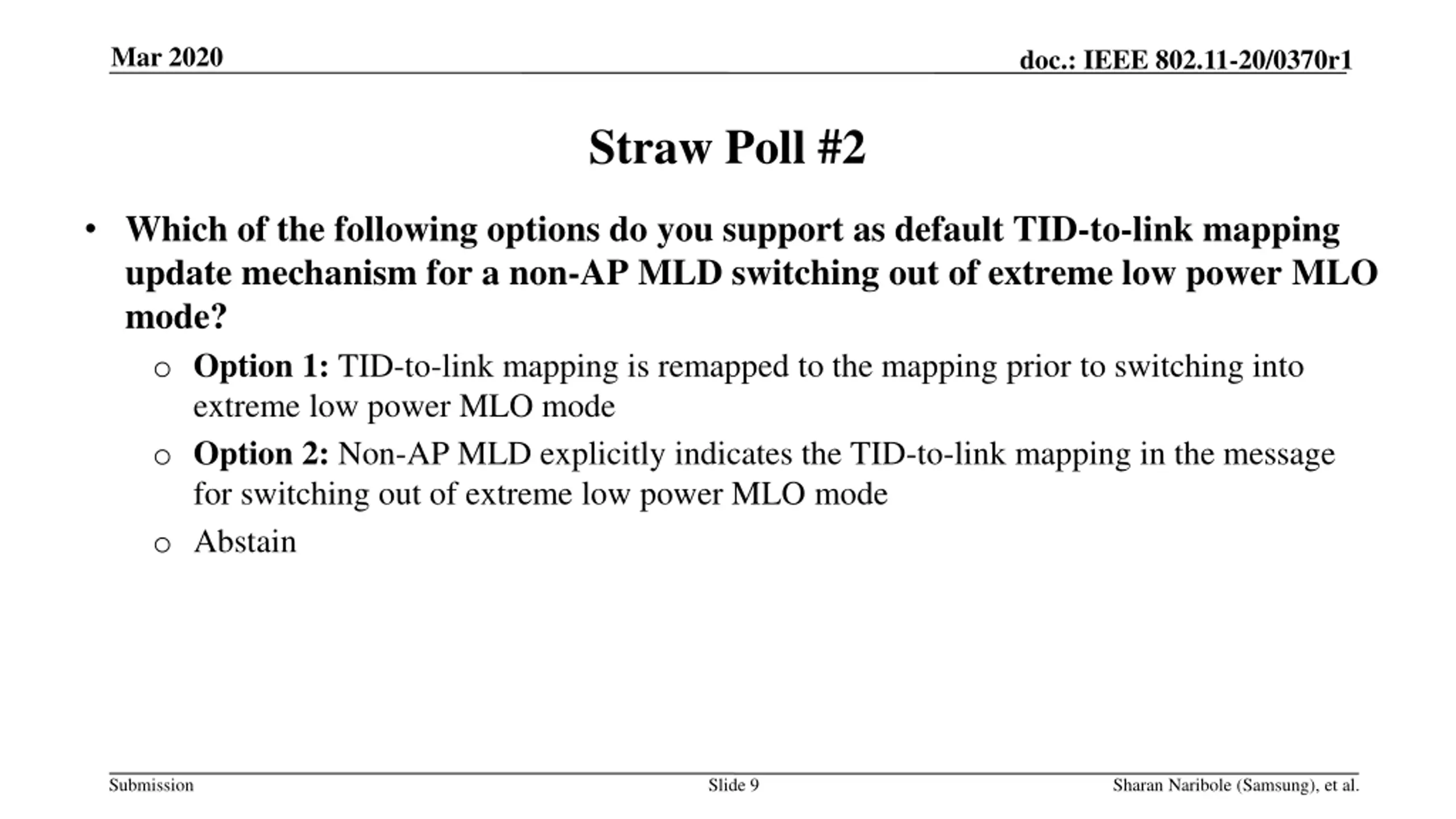 Mar 2020

doc.: IEEE 802.11-20/0370r1

Straw Poll #2

• Which of the following options do you support as default TID-to-link mapping update mechanism for a non-AP MLD switching out of extreme low power MLO mode?

o Option 1: TID-to-link mapping is remapped to the mapping prior to switching into extreme low power MLO mode

o Option 2: Non-AP MLD explicitly indicates the TID-to-link mapping in the message for switching out of extreme low power MLO mode

o Abstain

Submission

Slide 9

Sharan Naribole (Samsung), et al.